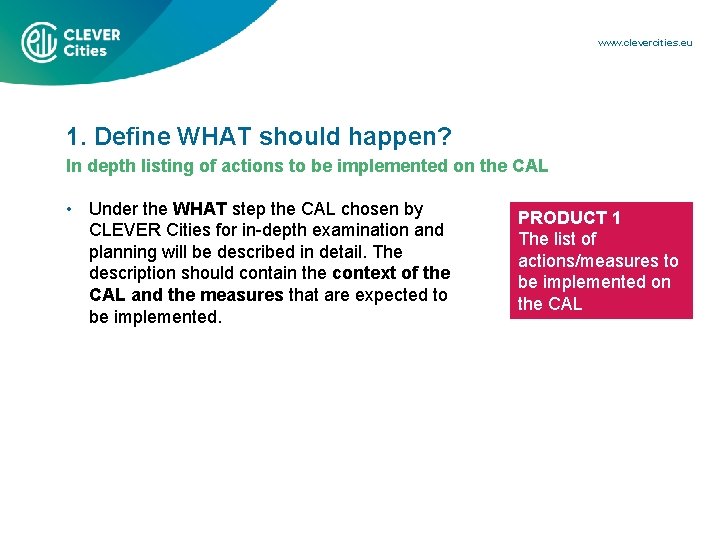 CLEVER Cities

www.clevercities.eu

1. Define WHAT should happen?

In depth listing of actions to be implemented on the CAL

• Under the WHAT step the CAL chosen by CLEVER Cities for in-depth examination and planning will be described in detail. The description should contain the context of the CAL and the measures that are expected to be implemented.

PRODUCT 1
The list of actions/measures to be implemented on the CAL